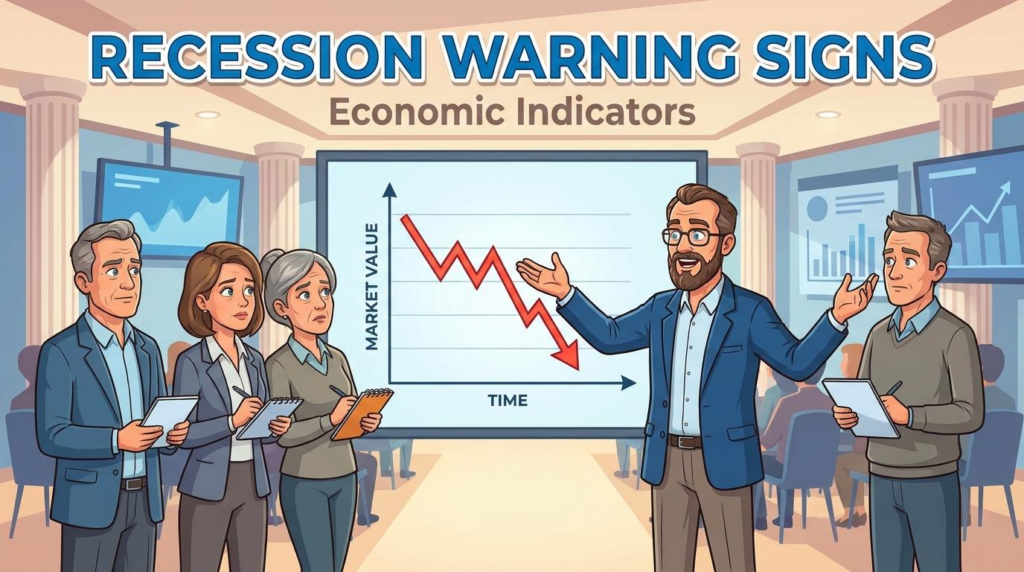 RECESSION WARNING SIGNS
Economic Indicators

MARKET VALUE
TIME